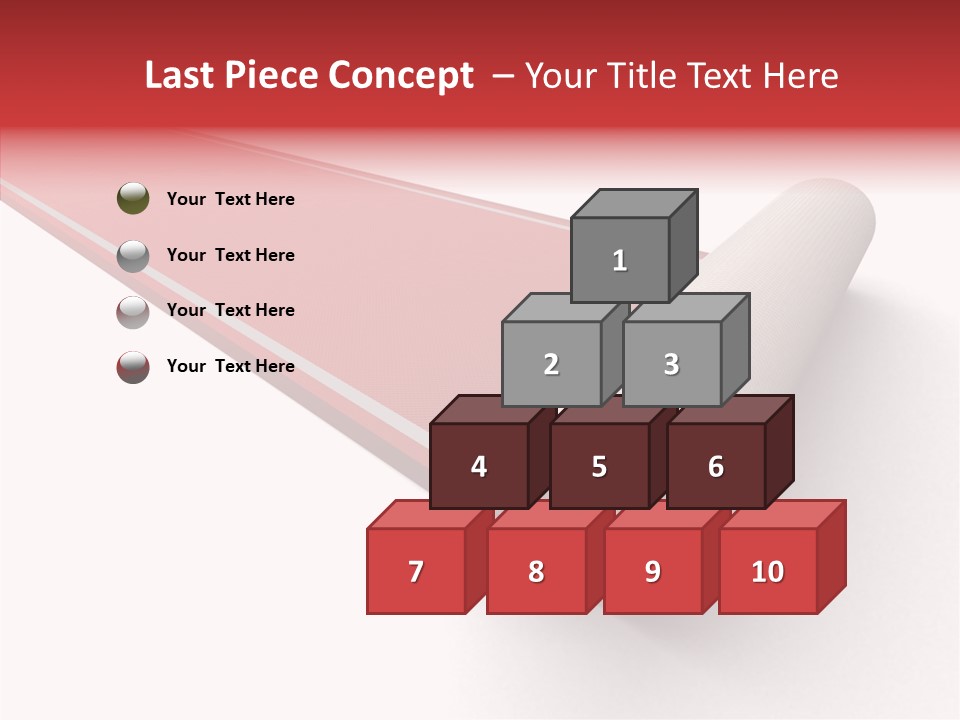 Last Piece Concept – Your Title Text Here

Your Text Here

Your Text Here

Your Text Here

Your Text Here

1

2

3

4

5

6

7

8

9

10